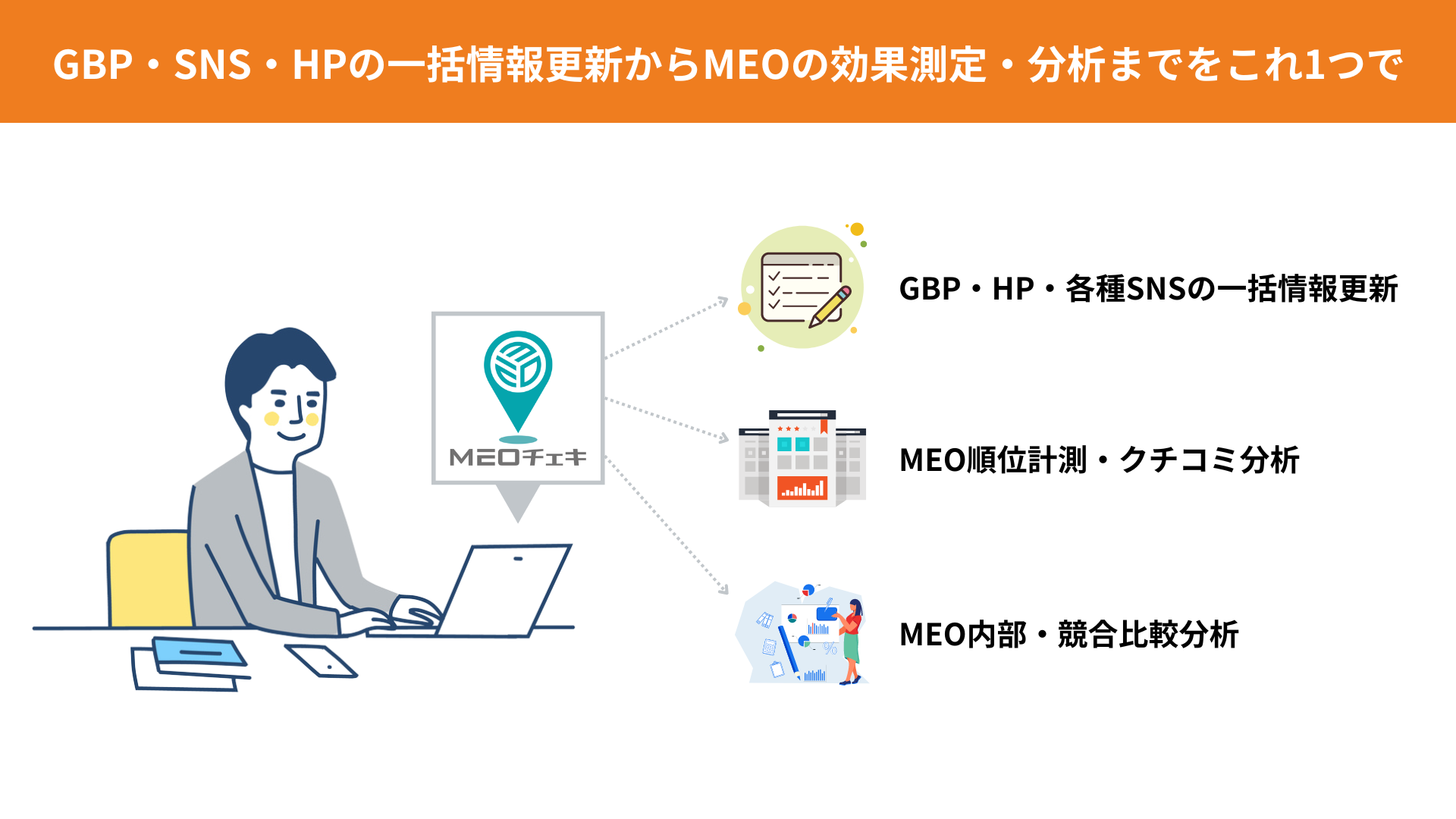 GBP・SNS・HPの一括情報更新からMEOの効果測定・分析までをこれ1つで

MEOチェキ

GBP・HP・各種SNSの一括情報更新

MEO順位計測・クチコミ分析

MEO内部・競合比較分析